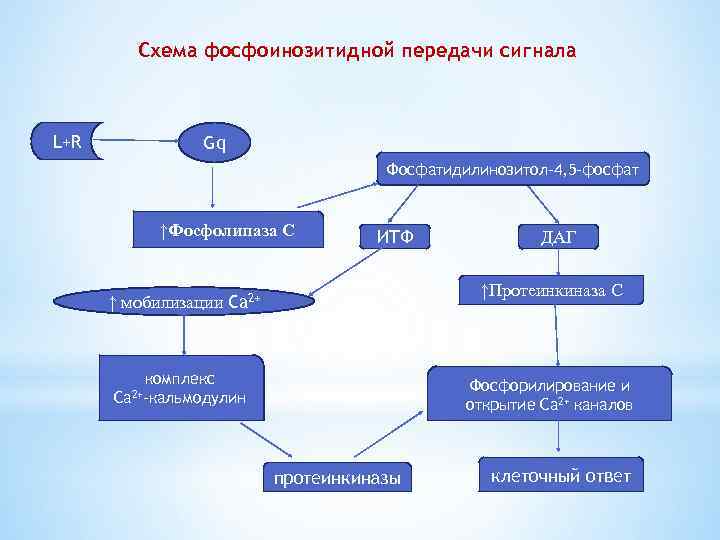 Схема фосфоинозитидной передачи сигнала

L+R

Gq

Фосфатидилинозитол-4,5-фосфат

↑Фосфолипаза С

ИТФ

ДАГ

↑ мобилизации $Ca^{2+}$

↑Протеинкиназа С

комплекс $Ca^{2+}$-кальмодулин

Фосфорилирование и открытие $Ca^{2+}$ каналов

протеинкиназы

клеточный ответ